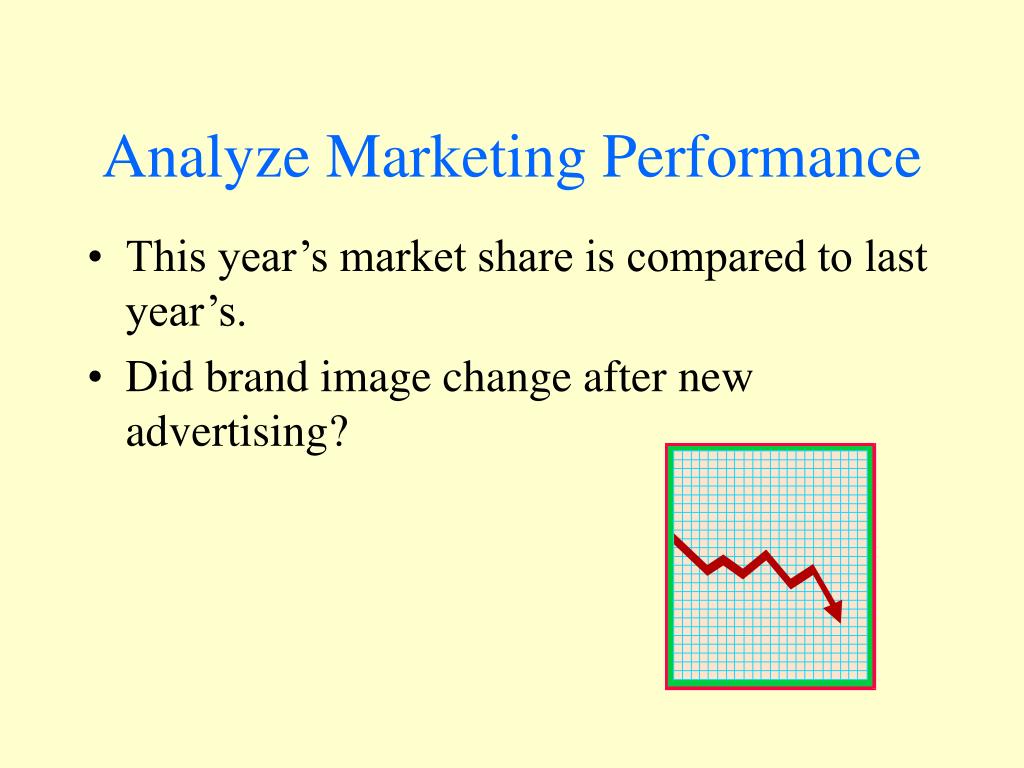 Analyze Marketing Performance

• This year’s market share is compared to last year’s.
• Did brand image change after new advertising?